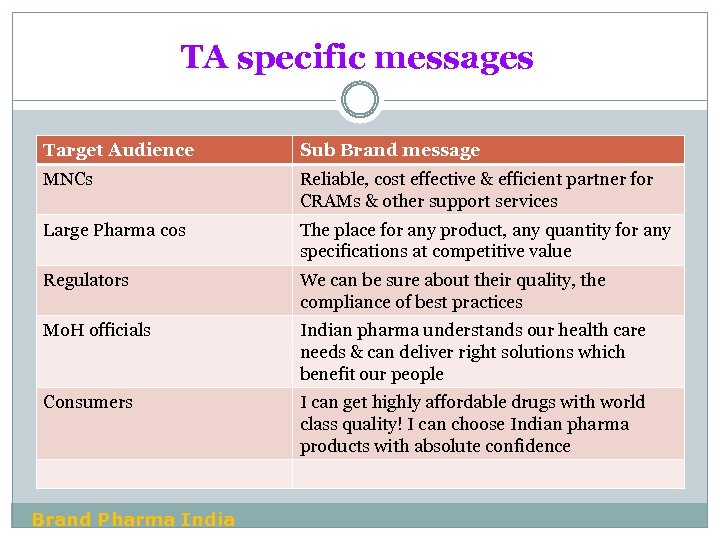 TA specific messages

| Target Audience | Sub Brand message |
|---|---|
| MNCs | Reliable, cost effective & efficient partner for CRAMs & other support services |
| Large Pharma cos | The place for any product, any quantity for any specifications at competitive value |
| Regulators | We can be sure about their quality, the compliance of best practices |
| MoH officials | Indian pharma understands our health care needs & can deliver right solutions which benefit our people |
| Consumers | I can get highly affordable drugs with world class quality! I can choose Indian pharma products with absolute confidence |
| | |

Brand Pharma India